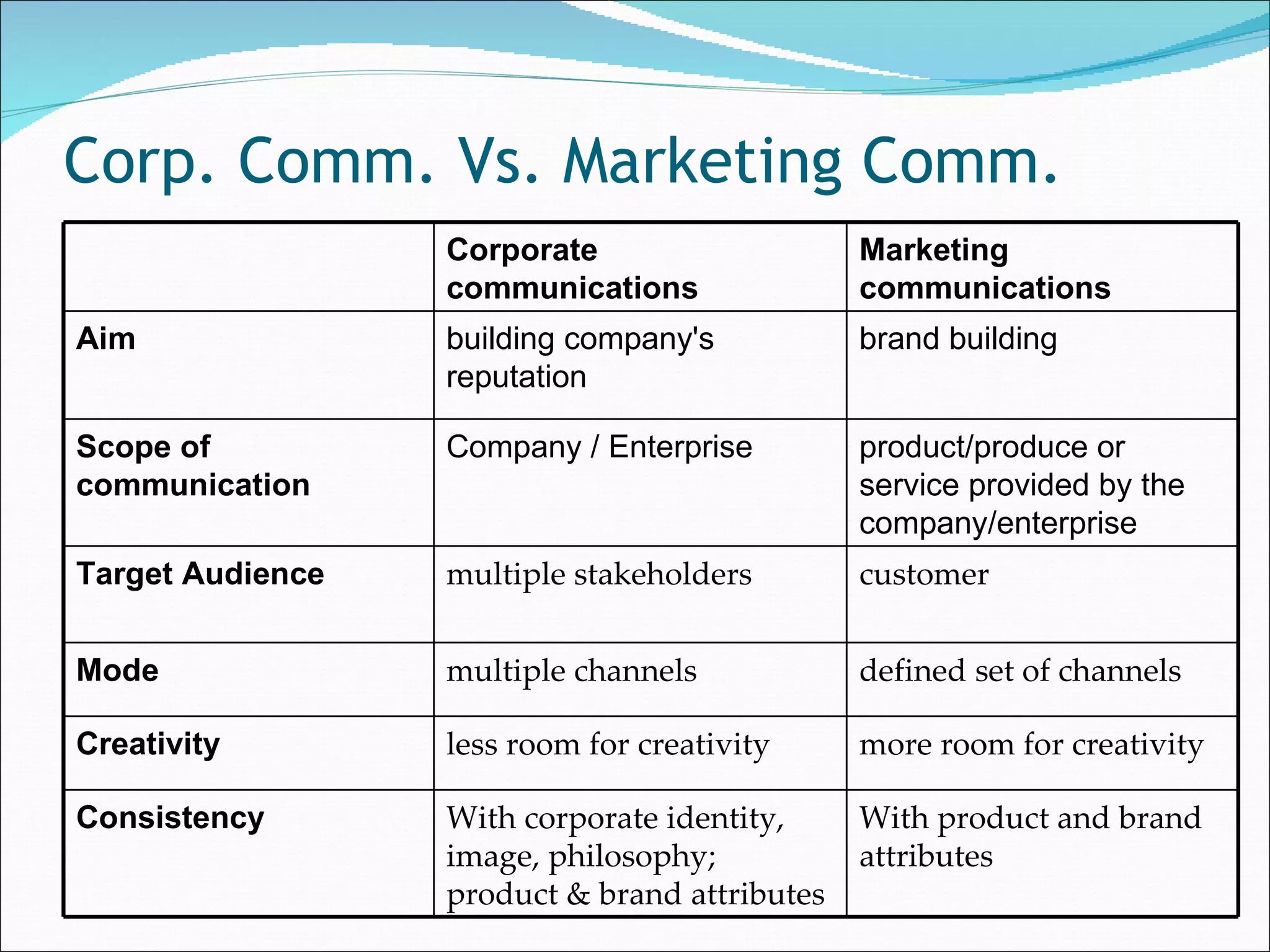 Corp. Comm. Vs. Marketing Comm.

| | Corporate communications | Marketing communications |
|---|---|---|
| Aim | building company's reputation | brand building |
| Scope of communication | Company / Enterprise | product/produce or service provided by the company/enterprise |
| Target Audience | multiple stakeholders | customer |
| Mode | multiple channels | defined set of channels |
| Creativity | less room for creativity | more room for creativity |
| Consistency | With corporate identity, image, philosophy; product & brand attributes | With product and brand attributes |